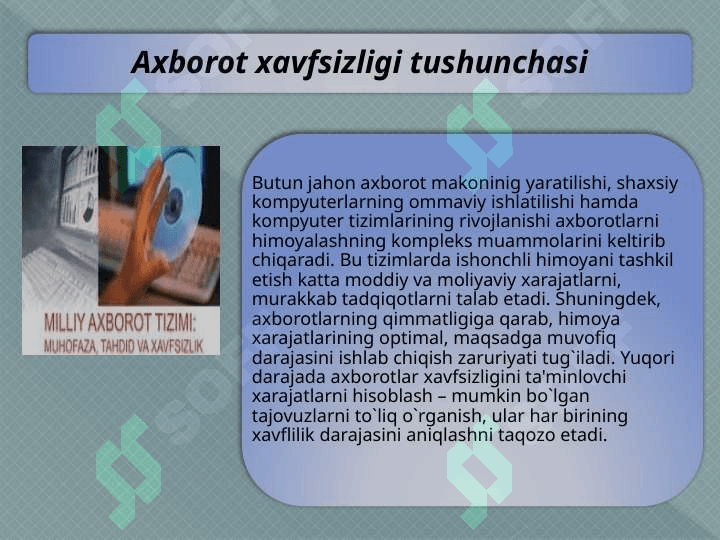 Axborot xavfsizligi tushunchasi

MILLIY AXBOROT TIZIMI:
MUHOFAZA, TAHDID VA XAVFSIZLIK

Butun jahon axborot makoninig yaratilishi, shaxsiy kompyuterlarning ommaviy ishlatilishi hamda kompyuter tizimlarining rivojlanishi axborotlarni himoyalashning kompleks muammolarini keltirib chiqaradi. Bu tizimlarda ishonchli himoyani tashkil etish katta moddiy va moliyaviy xarajatlarni, murakkab tadqiqotlarni talab etadi. Shuningdek, axborotlarning qimmatligiga qarab, himoya xarajatlarining optimal, maqsadga muvofiq darajasini ishlab chiqish zaruriyati tug`iladi. Yuqori darajada axborotlar xavfsizligini ta'minlovchi xarajatlarni hisoblash – mumkin bo`lgan tajovuzlarni to`liq o`rganish, ular har birining xavflilik darajasini aniqlashni taqozo etadi.